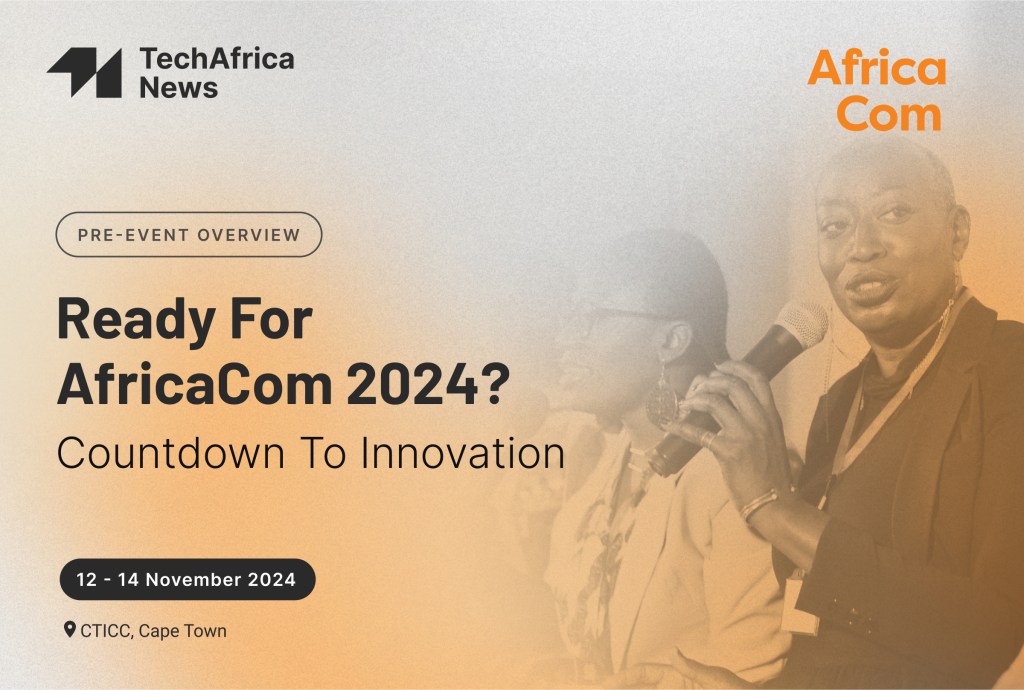 TechAfrica News

Africa Com

PRE-EVENT OVERVIEW

Ready For AfricaCom 2024?

Countdown To Innovation

12 - 14 November 2024

CTICC, Cape Town